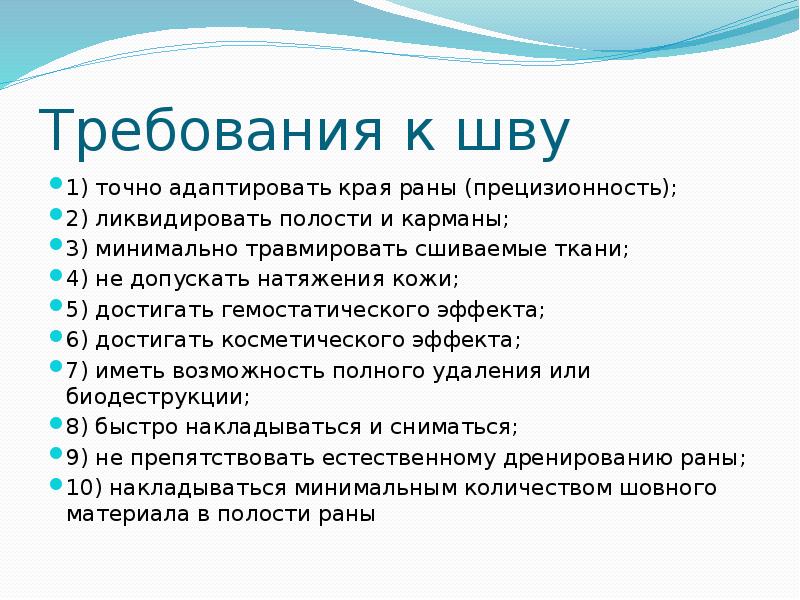 Требования к шву

1) точно адаптировать края раны (прецизионность);
2) ликвидировать полости и карманы;
3) минимально травмировать сшиваемые ткани;
4) не допускать натяжения кожи;
5) достигать гемостатического эффекта;
6) достигать косметического эффекта;
7) иметь возможность полного удаления или биодеструкции;
8) быстро накладываться и сниматься;
9) не препятствовать естественному дренированию раны;
10) накладываться минимальным количеством шовного материала в полости раны